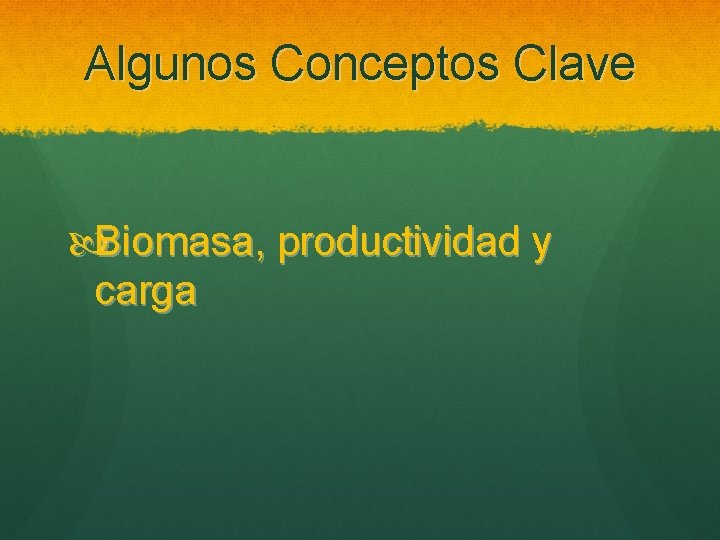 Algunos Conceptos Clave

Biomasa, productividad y carga